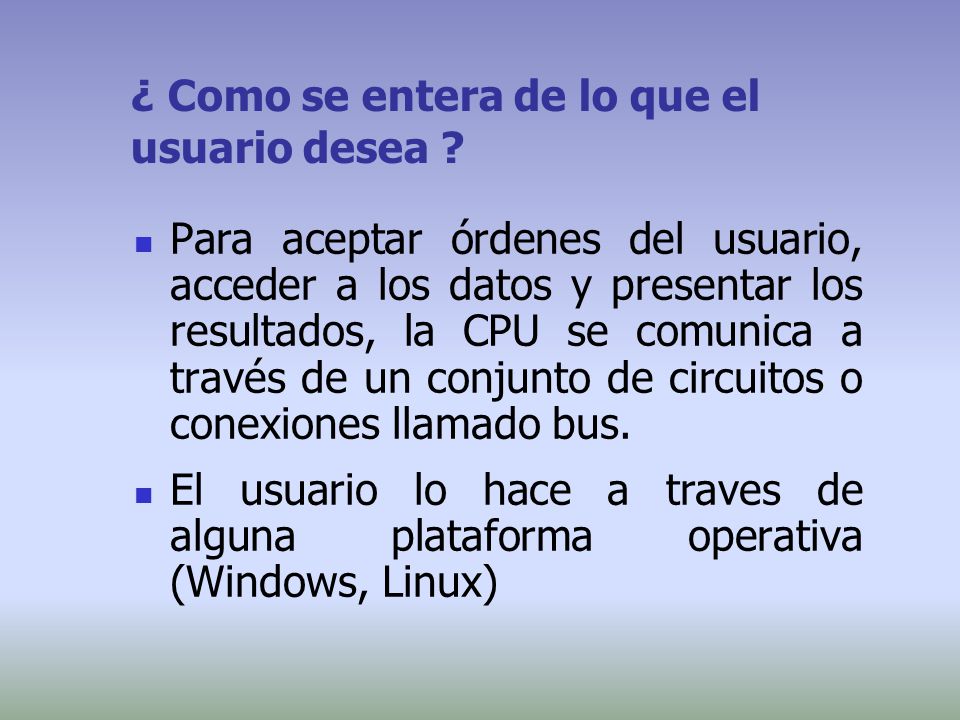 ¿ Como se entera de lo que el usuario desea ?

- Para aceptar órdenes del usuario, acceder a los datos y presentar los resultados, la CPU se comunica a través de un conjunto de circuitos o conexiones llamado bus.
- El usuario lo hace a traves de alguna plataforma operativa (Windows, Linux)